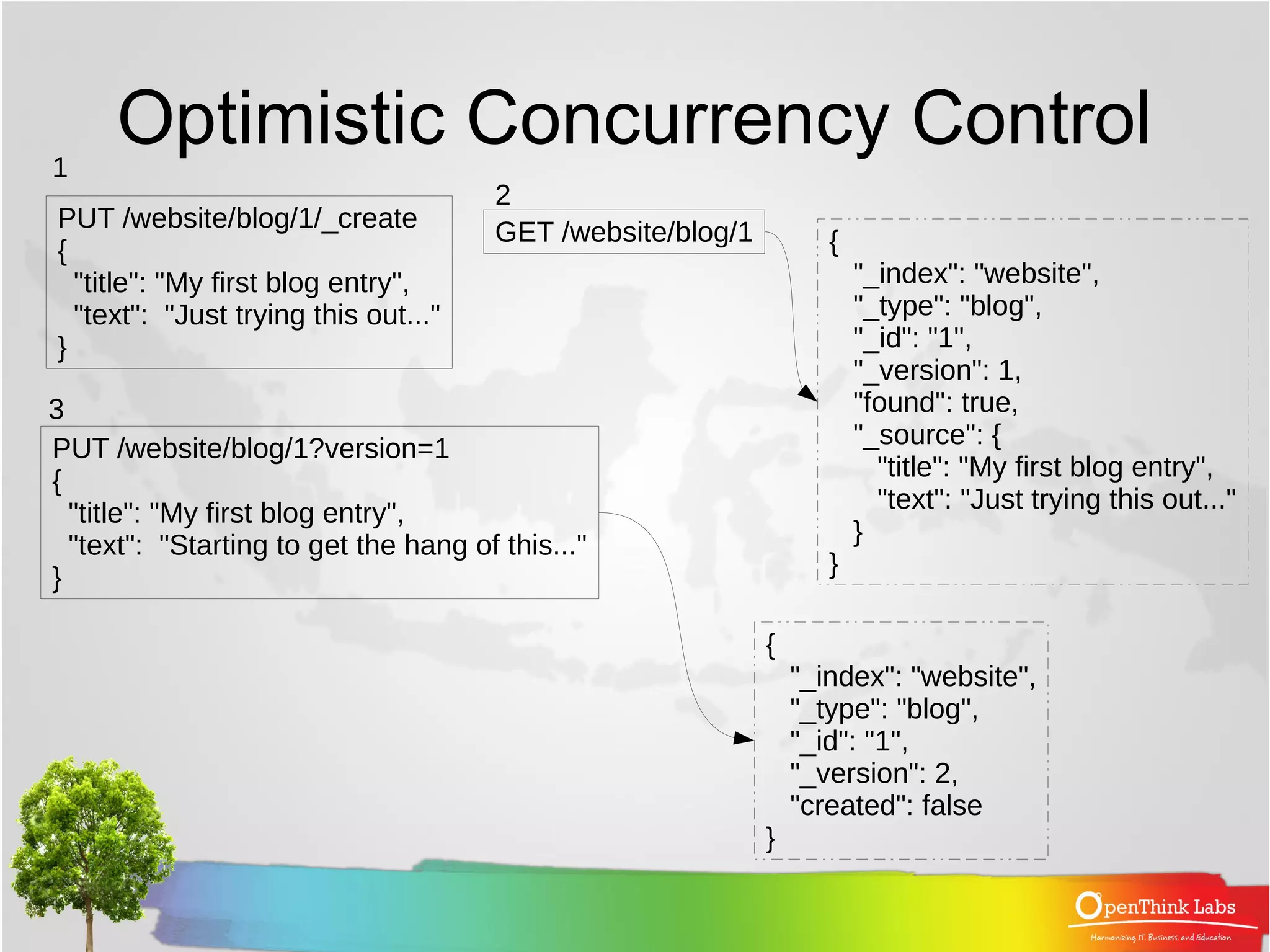 Optimistic Concurrency Control

1

PUT /website/blog/1/_create
{
"title": "My first blog entry",
"text": "Just trying this out..."
}

2

GET /website/blog/1

{
"_index": "website",
"_type": "blog",
"_id": "1",
"_version": 1,
"found": true,
"_source": {
"title": "My first blog entry",
"text": "Just trying this out..."
}
}

3

PUT /website/blog/1?version=1
{
"title": "My first blog entry",
"text": "Starting to get the hang of this..."
}

{
"_index": "website",
"_type": "blog",
"_id": "1",
"_version": 2,
"created": false
}

OpenThink Labs
Harmonizing IT, Business, and Education